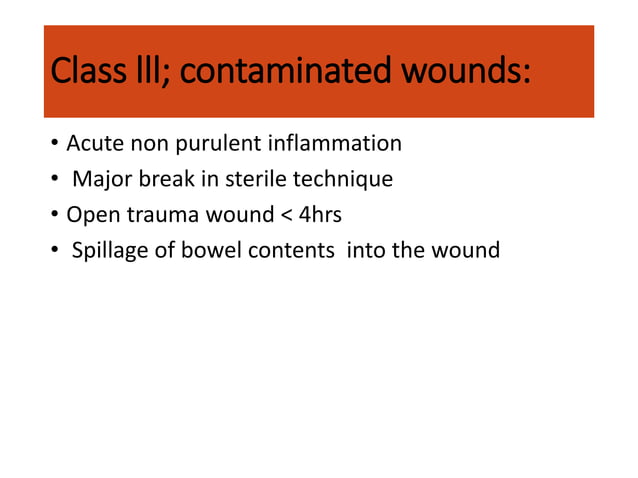 Class lll; contaminated wounds:

• Acute non purulent inflammation
• Major break in sterile technique
• Open trauma wound < 4hrs
• Spillage of bowel contents into the wound